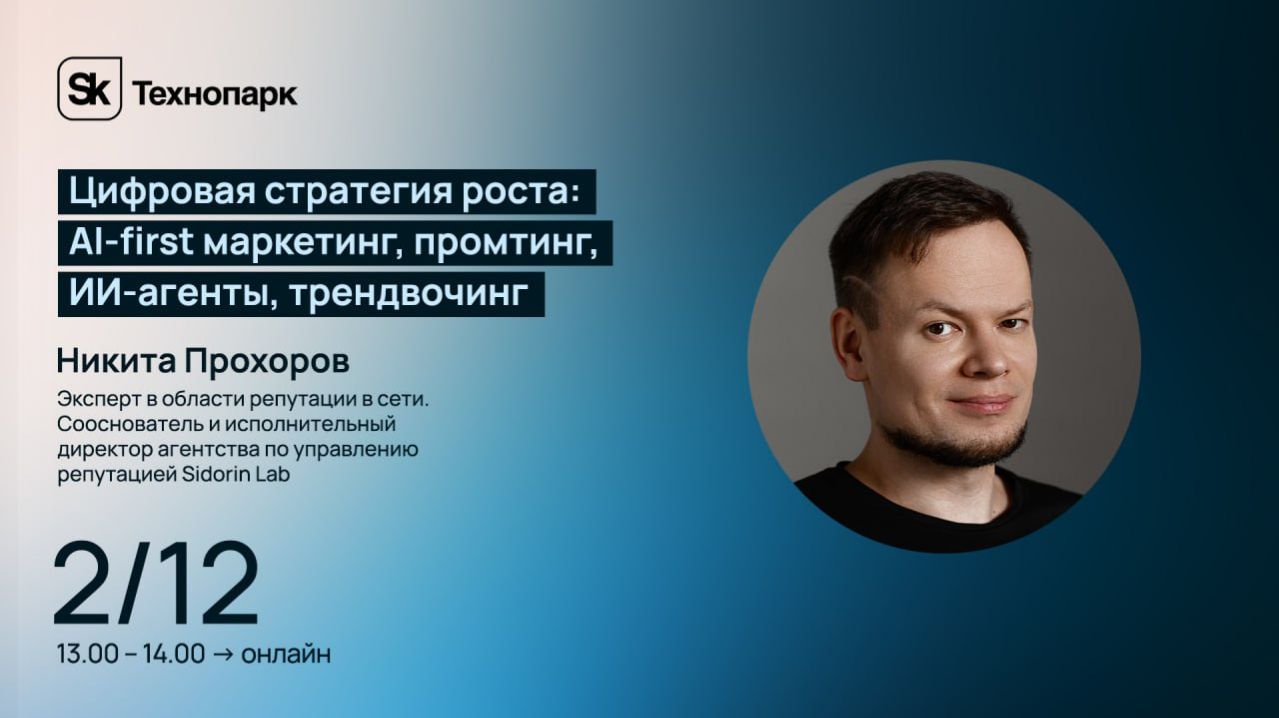 Sk Технопарк

Цифровая стратегия роста: AI-first маркетинг, промтинг, ИИ-агенты, трендвочинг

Никита Прохоров

Эксперт в области репутации в сети. Сооснователь и исполнительный директор агентства по управлению репутацией Sidorin Lab

2/12

13.00 – 14.00 → онлайн